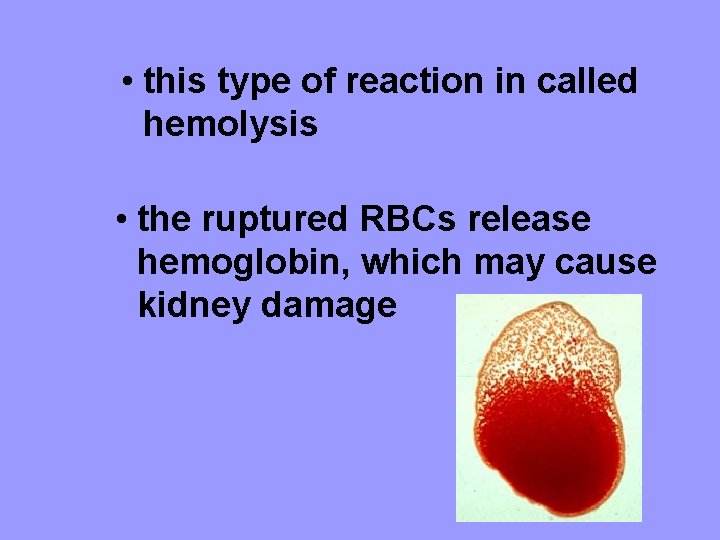 • this type of reaction in called hemolysis

• the ruptured RBCs release hemoglobin, which may cause kidney damage